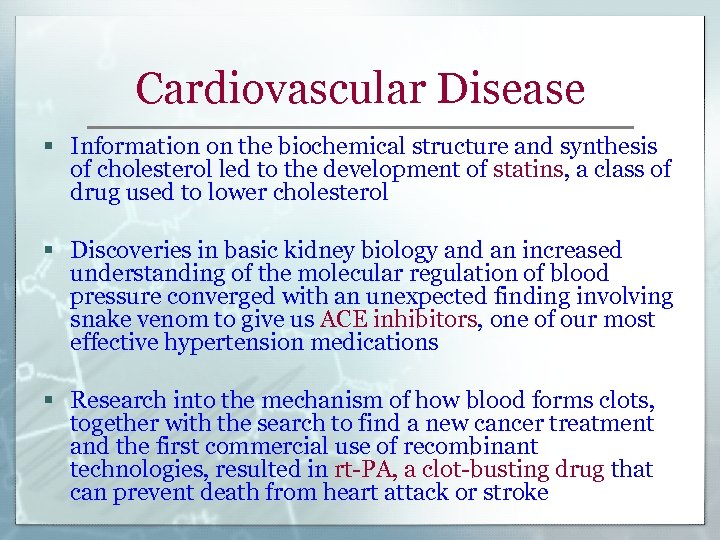 Cardiovascular Disease

▪ Information on the biochemical structure and synthesis of cholesterol led to the development of statins, a class of drug used to lower cholesterol

▪ Discoveries in basic kidney biology and an increased understanding of the molecular regulation of blood pressure converged with an unexpected finding involving snake venom to give us ACE inhibitors, one of our most effective hypertension medications

▪ Research into the mechanism of how blood forms clots, together with the search to find a new cancer treatment and the first commercial use of recombinant technologies, resulted in rt-PA, a clot-busting drug that can prevent death from heart attack or stroke